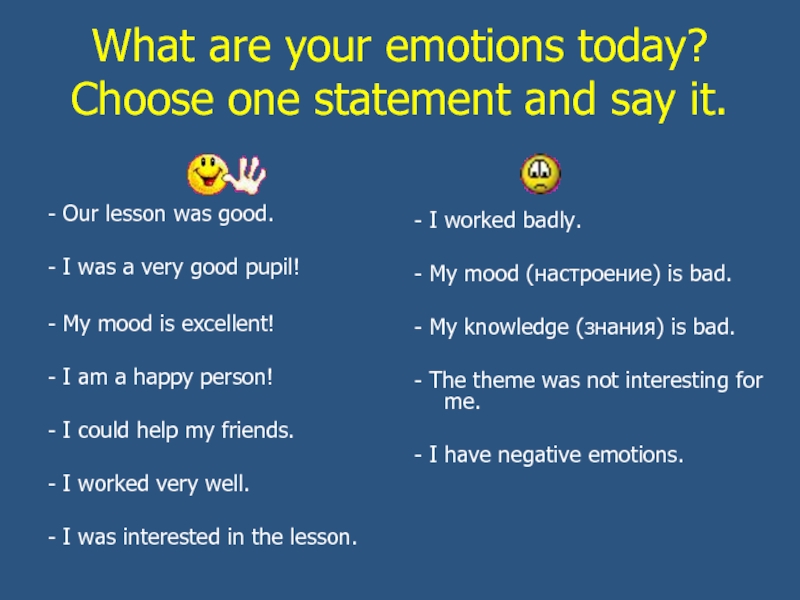 What are your emotions today?
Choose one statement and say it.

- Our lesson was good.

- I was a very good pupil!

- My mood is excellent!

- I am a happy person!

- I could help my friends.

- I worked very well.

- I was interested in the lesson.

- I worked badly.

- My mood (настроение) is bad.

- My knowledge (знания) is bad.

- The theme was not interesting for me.

- I have negative emotions.